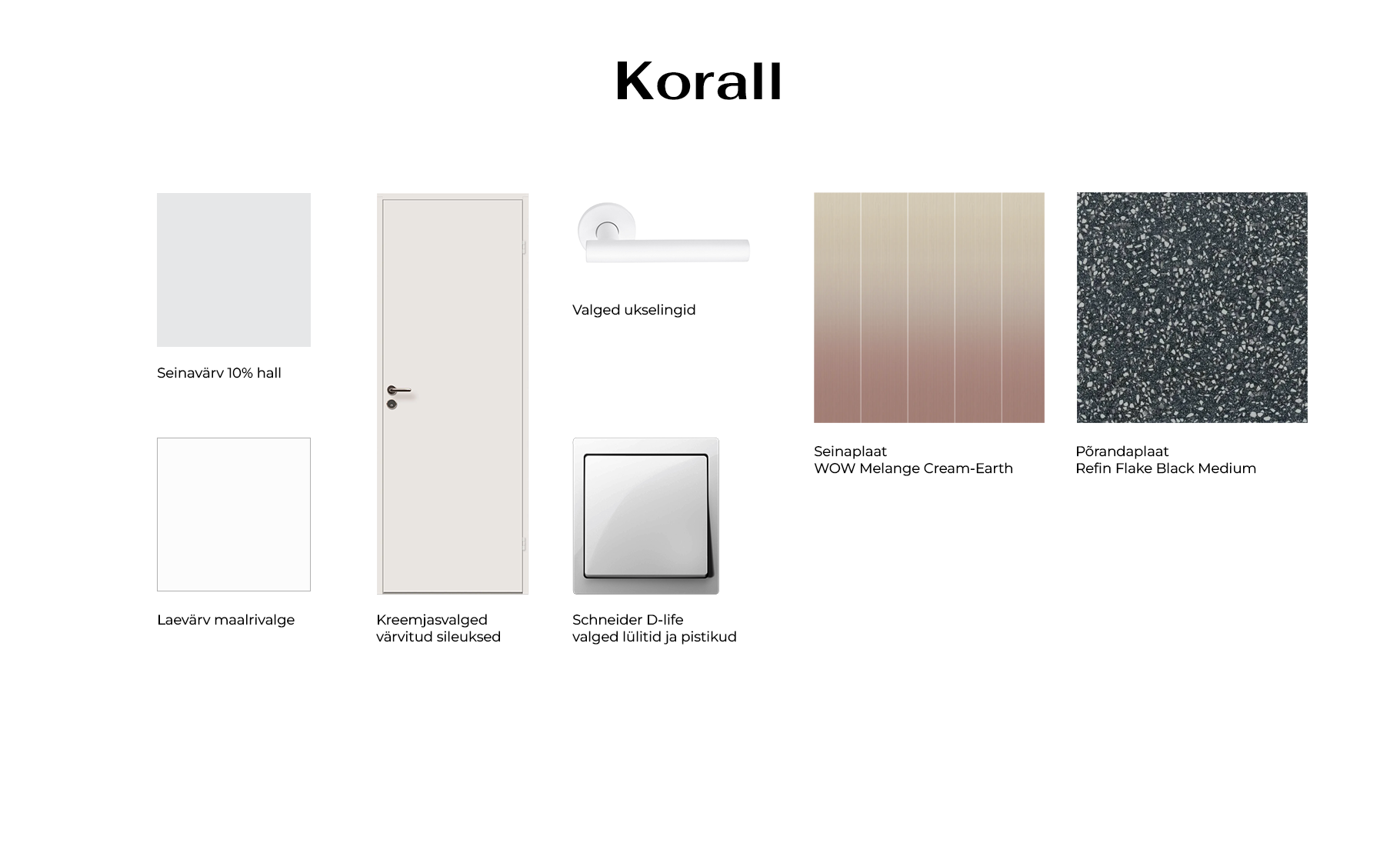 Korall

Seinavärv 10% hall

Laevärv maalrivalge

Kreemjasvalged värvitud sileuksed

Valged ukselingid

Schneider D-life
valged lülitid ja pistikud

Seinaplaat
WOW Melange Cream-Earth

Põrandaplaat
Refin Flake Black Medium